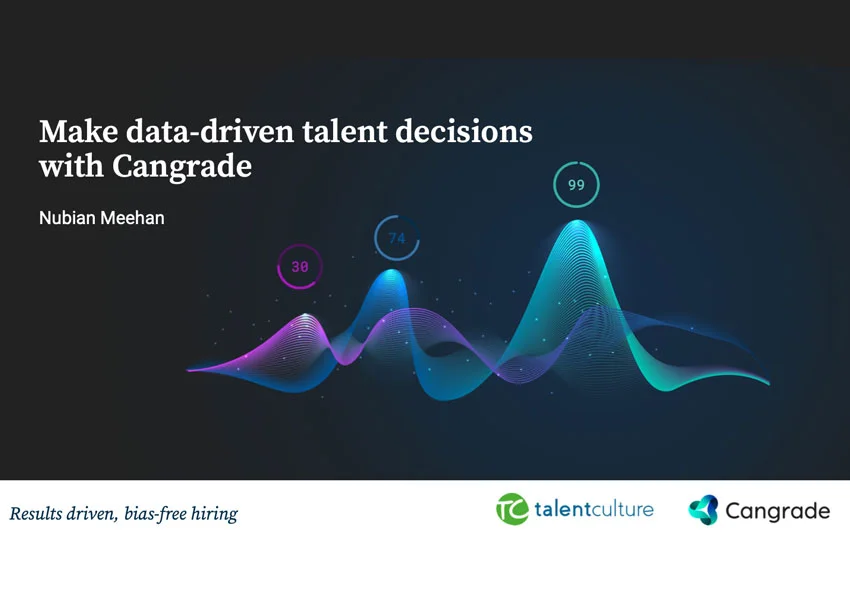 Make data-driven talent decisions with Cangrade

Nubian Meehan

30

74

99

Results driven, bias-free hiring

TC talentculture

Cangrade